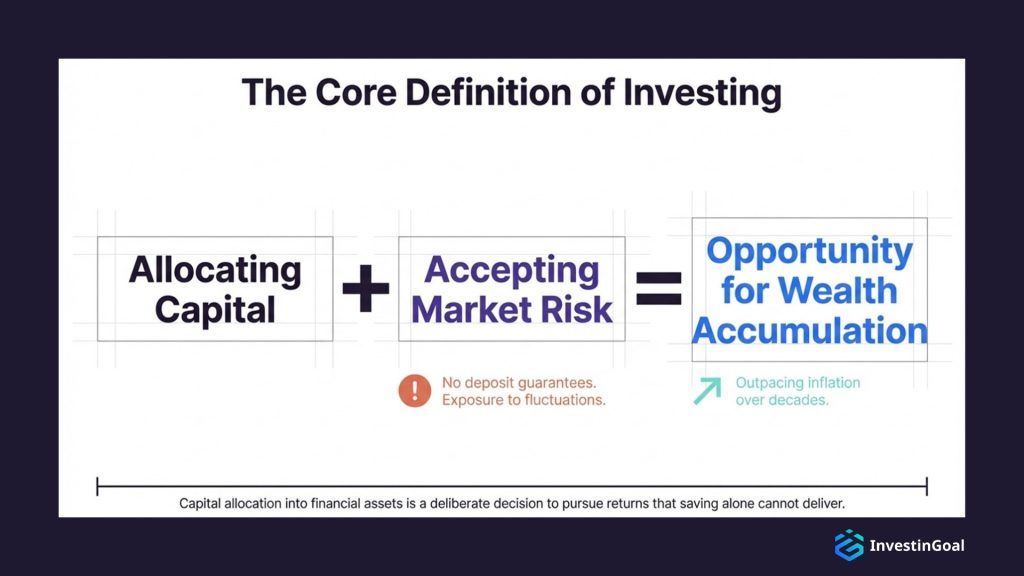 The Core Definition of Investing

Allocating Capital + Accepting Market Risk = Opportunity for Wealth Accumulation

! No deposit guarantees. Exposure to fluctuations.

Outpacing inflation over decades.

Capital allocation into financial assets is a deliberate decision to pursue returns that saving alone cannot deliver.

InvestinGoal